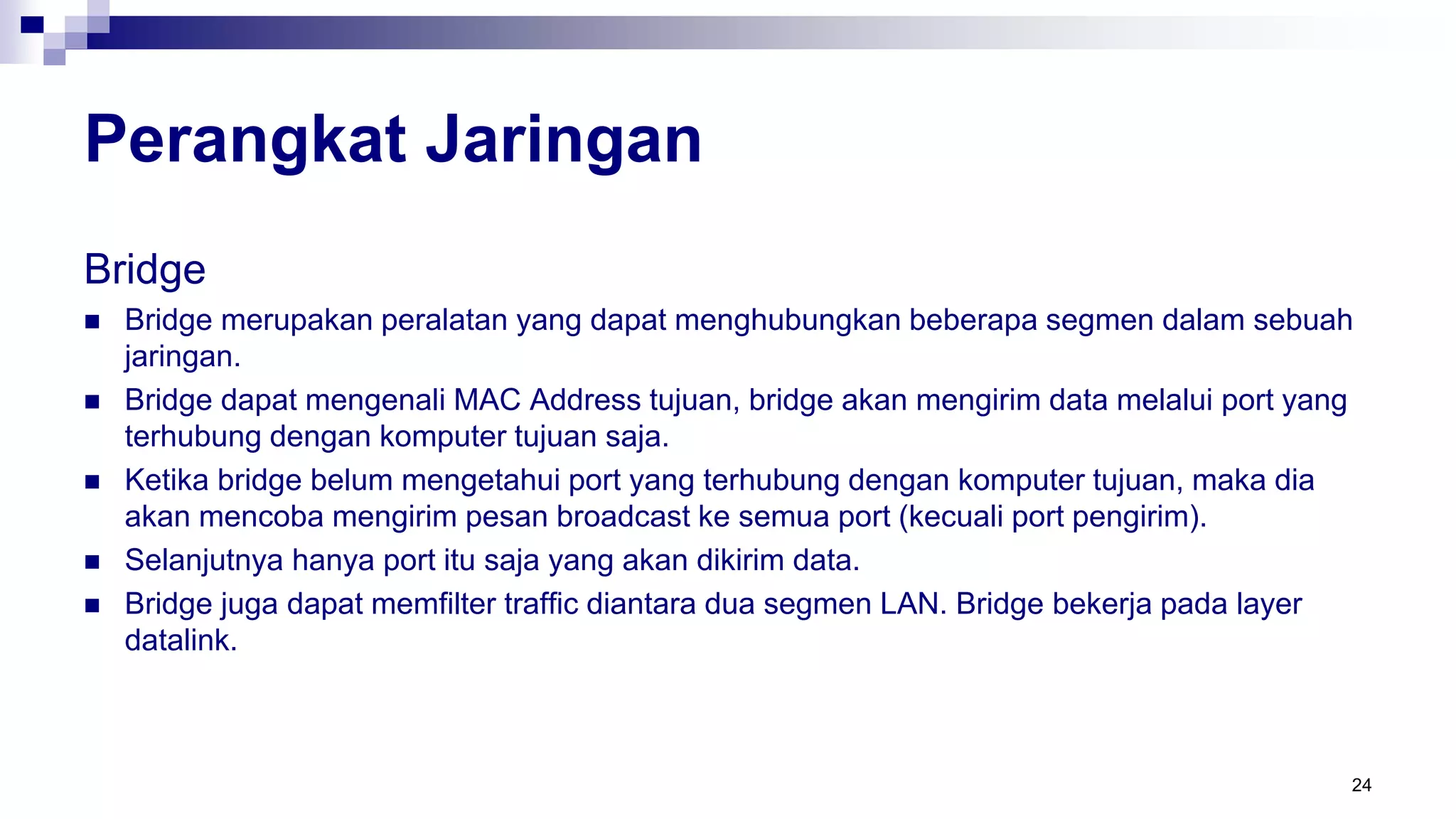 Perangkat Jaringan

Bridge

■ Bridge merupakan peralatan yang dapat menghubungkan beberapa segmen dalam sebuah jaringan.
■ Bridge dapat mengenali MAC Address tujuan, bridge akan mengirim data melalui port yang terhubung dengan komputer tujuan saja.
■ Ketika bridge belum mengetahui port yang terhubung dengan komputer tujuan, maka dia akan mencoba mengirim pesan broadcast ke semua port (kecuali port pengirim).
■ Selanjutnya hanya port itu saja yang akan dikirim data.
■ Bridge juga dapat memfilter traffic diantara dua segmen LAN. Bridge bekerja pada layer datalink.

24